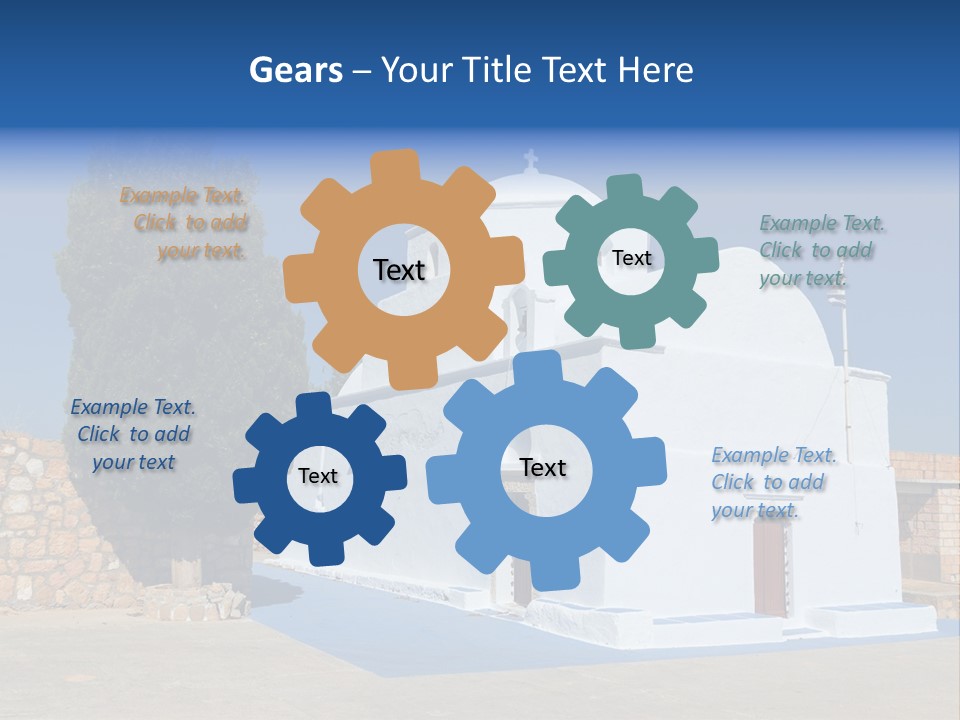 Gears – Your Title Text Here

Example Text. Click to add your text.

Text

Text

Example Text. Click to add your text.

Example Text. Click to add your text

Text

Text

Example Text. Click to add your text.